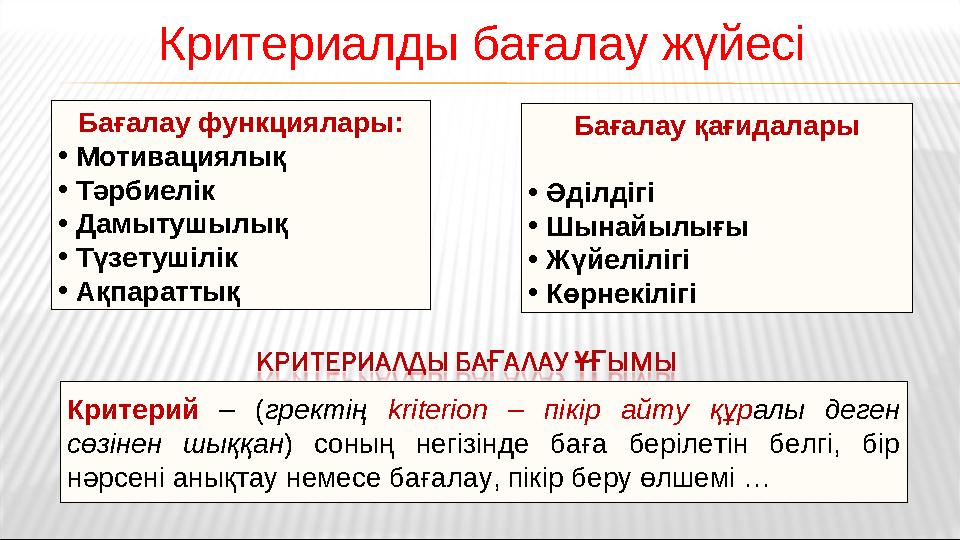 Критериалды бағалау жүйесі

Бағалау функциялары:
• Мотивациялық
• Тәрбиелік
• Дамытушылық
• Түзетушілік
• Ақпараттық

Бағалау қағидалары

• Әділдігі
• Шынайылығы
• Жүйелілігі
• Көрнекілігі

КРИТЕРИАЛДЫ БАҒАЛАУ ҰҒЫМЫ

Критерий – (гректің kriterion – пікір айту құралы деген сөзінен шыққан) соның негізінде баға берілетін белгі, бір нәрсені анықтау немесе бағалау, пікір беру өлшемі …